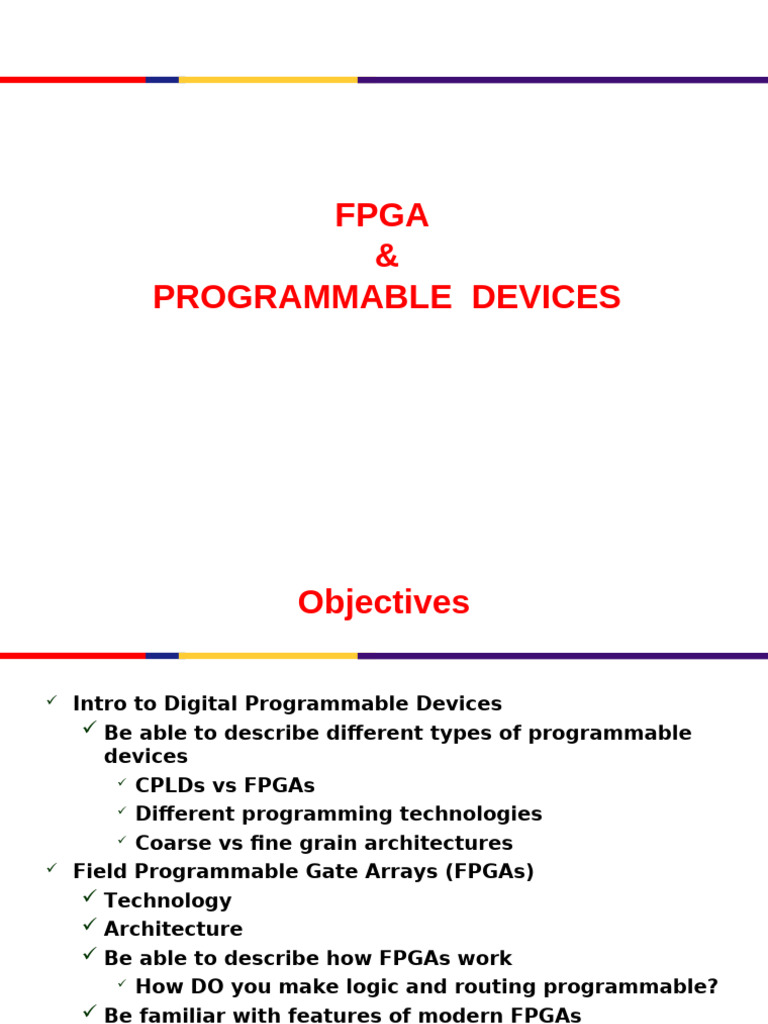 FPGA
&
PROGRAMMABLE DEVICES

Objectives

✓ Intro to Digital Programmable Devices
✓ Be able to describe different types of programmable devices
✓ CPLDs vs FPGAs
✓ Different programming technologies
✓ Coarse vs fine grain architectures
✓ Field Programmable Gate Arrays (FPGAs)
✓ Technology
✓ Architecture
✓ Be able to describe how FPGAs work
✓ How DO you make logic and routing programmable?
✓ Be familiar with features of modern FPGAs